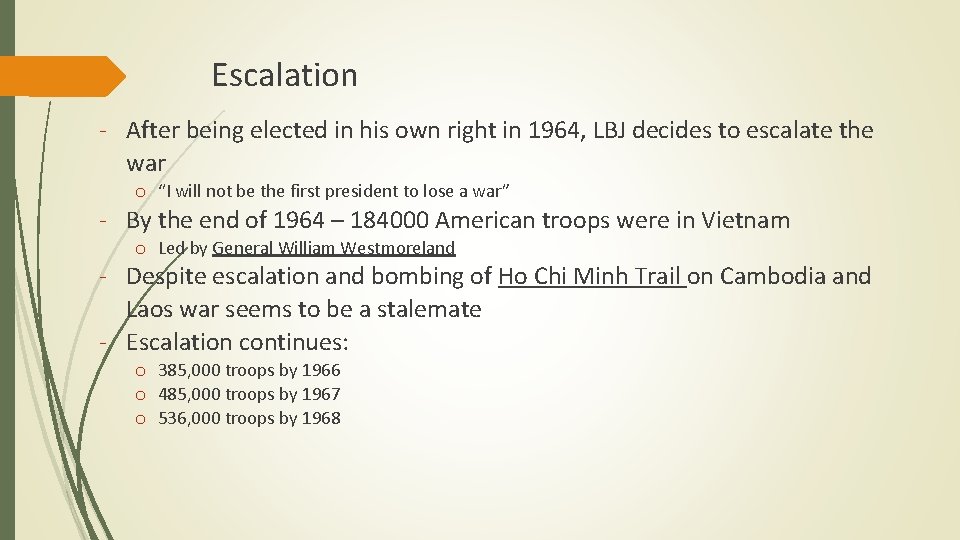 Escalation

- After being elected in his own right in 1964, LBJ decides to escalate the war
  o "I will not be the first president to lose a war"
- By the end of 1964 – 184000 American troops were in Vietnam
  o Led by General William Westmoreland
- Despite escalation and bombing of Ho Chi Minh Trail on Cambodia and Laos war seems to be a stalemate
- Escalation continues:
  o 385,000 troops by 1966
  o 485,000 troops by 1967
  o 536,000 troops by 1968